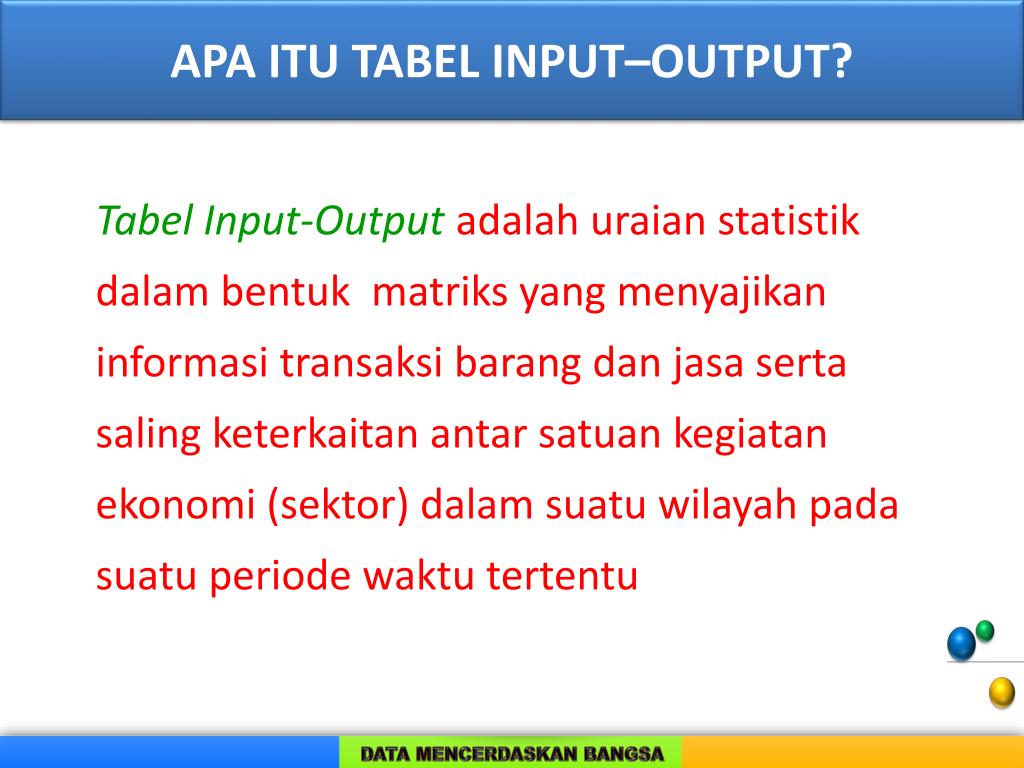 APA ITU TABEL INPUT–OUTPUT?

Tabel Input-Output adalah uraian statistik dalam bentuk matriks yang menyajikan informasi transaksi barang dan jasa serta saling keterkaitan antar satuan kegiatan ekonomi (sektor) dalam suatu wilayah pada suatu periode waktu tertentu

DATA MENCERDASKAN BANGSA